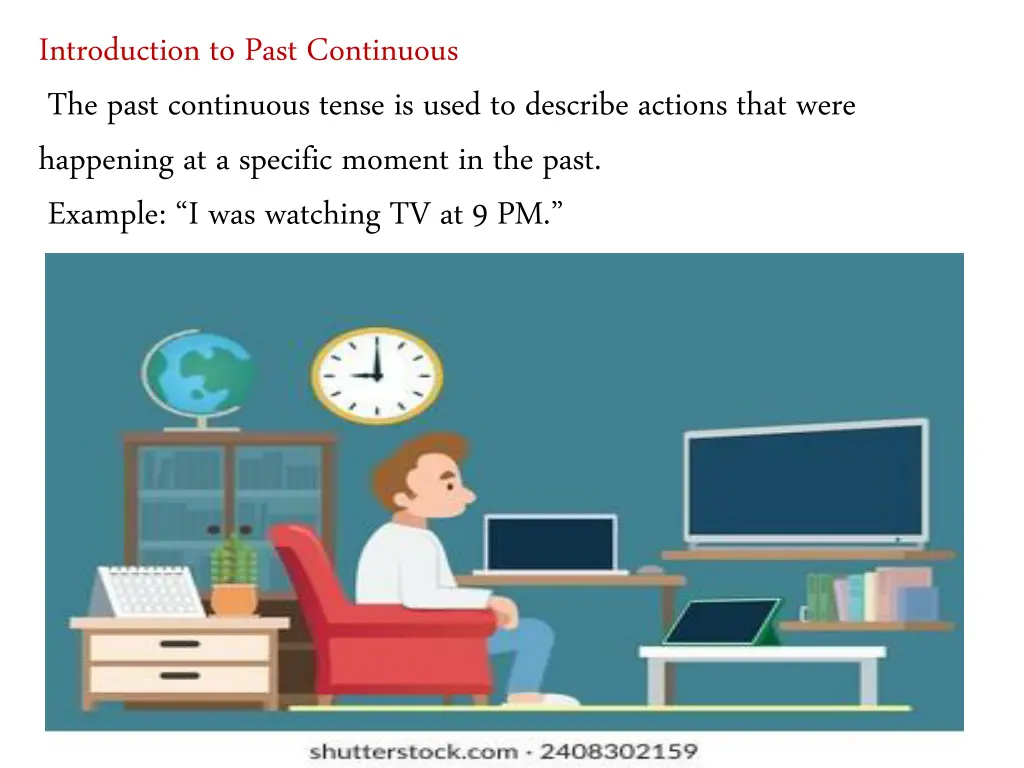 Introduction to Past Continuous

The past continuous tense is used to describe actions that were happening at a specific moment in the past.

Example: “I was watching TV at 9 PM.”

shutterstock.com · 2408302159